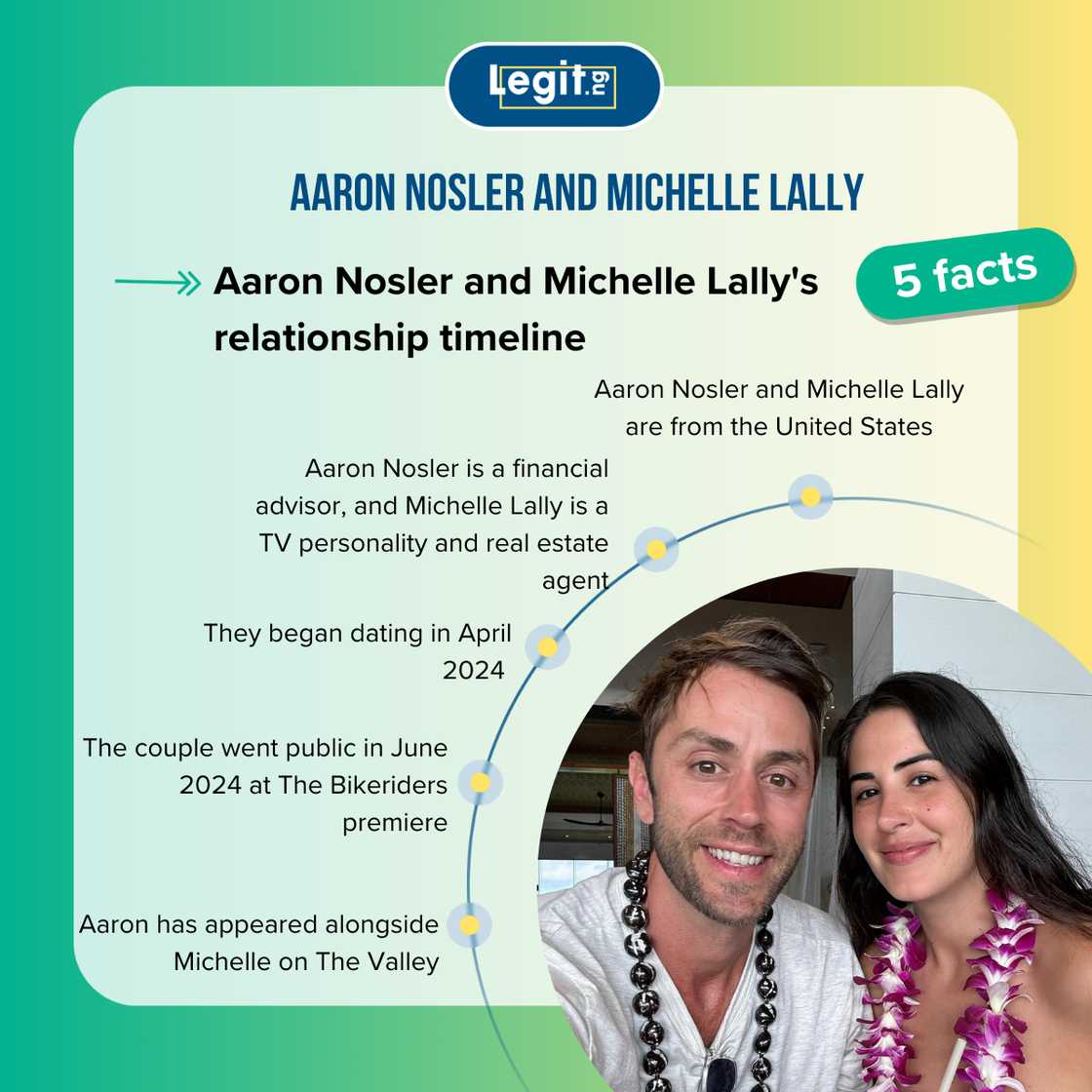 Legit.ng

AARON NOSLER AND MICHELLE LALLY

Aaron Nosler and Michelle Lally's relationship timeline

5 facts

Aaron Nosler and Michelle Lally are from the United States

Aaron Nosler is a financial advisor, and Michelle Lally is a TV personality and real estate agent

They began dating in April 2024

The couple went public in June 2024 at The Bikeriders premiere

Aaron has appeared alongside Michelle on The Valley